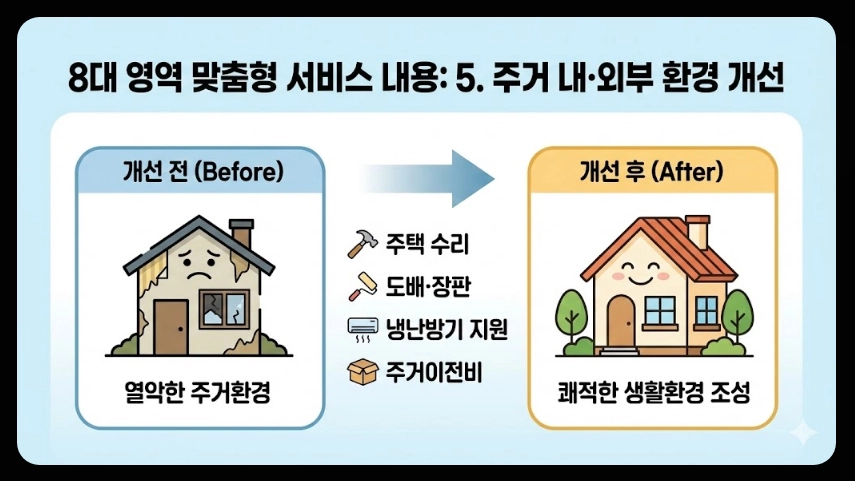 8대 영역 맞춤형 서비스 내용: 5. 주거 내·외부 환경 개선

개선 전 (Before)

열악한 주거환경

주택 수리

도배·장판

냉난방기 지원

주거이전비

개선 후 (After)

쾌적한 생활환경 조성